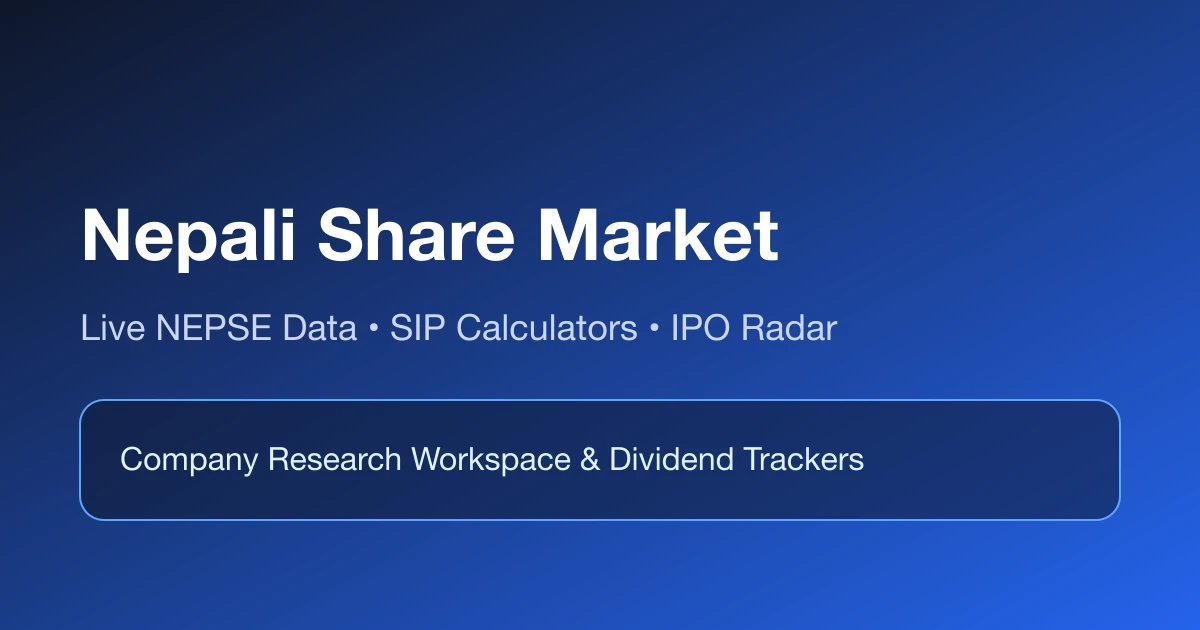 Nepali Share Market

Live NEPSE Data • SIP Calculators • IPO Radar

Company Research Workspace & Dividend Trackers